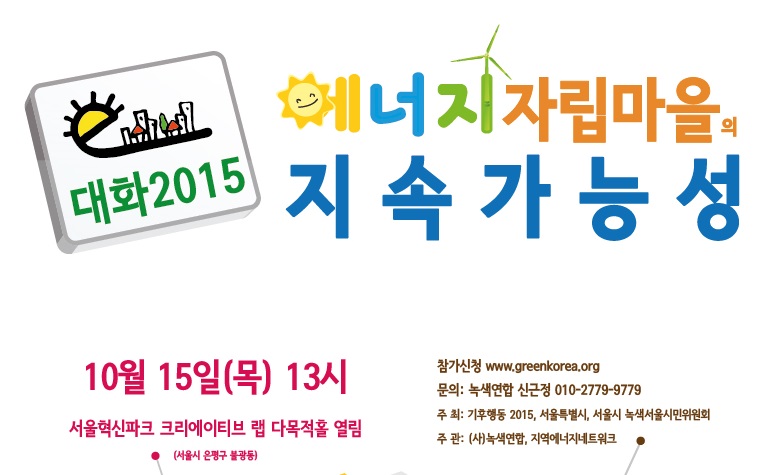 대화2015

에너지자립마을의
지속가능성

10월 15일(목) 13시

서울혁신파크 크리에이티브 랩 다목적홀 열림

(서울시 은평구 불광동)

참가신청 www.greenkorea.org

문의: 녹색연합 신근정 010-2779-9779

주 최: 기후행동 2015, 서울특별시, 서울시 녹색서울시민위원회

주 관: (사)녹색연합, 지역에너지네트워크